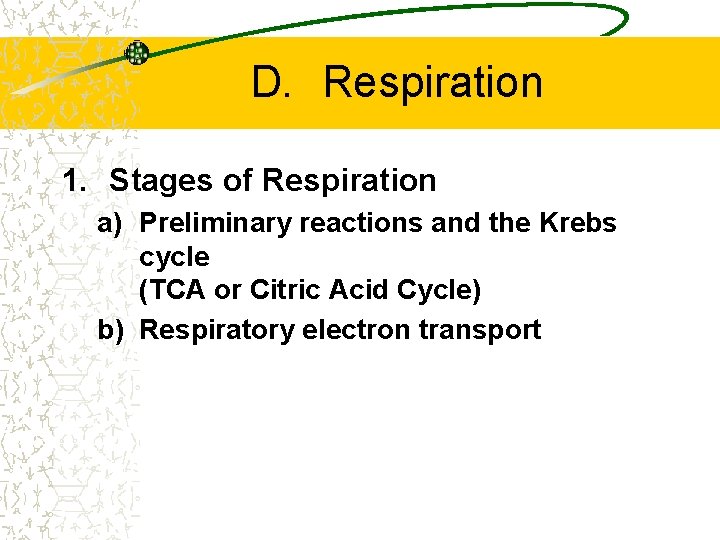 D. Respiration

1. Stages of Respiration

a) Preliminary reactions and the Krebs cycle
(TCA or Citric Acid Cycle)

b) Respiratory electron transport